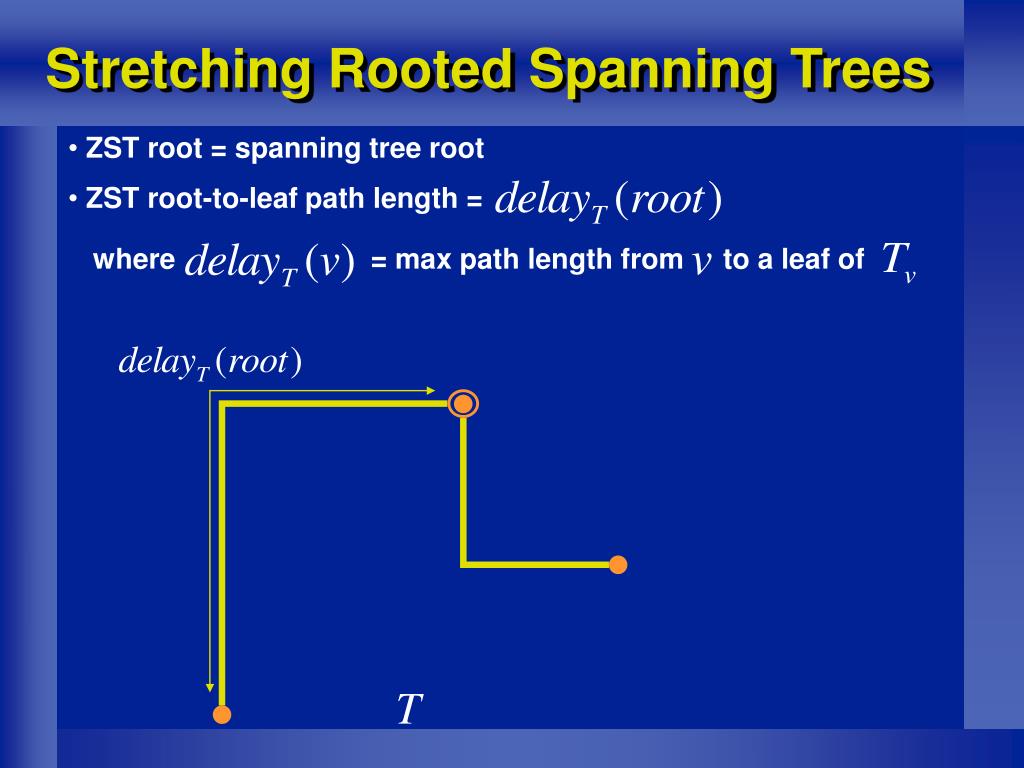 Stretching Rooted Spanning Trees

• ZST root = spanning tree root

• ZST root-to-leaf path length = $delay_T(root)$

where $delay_T(v)$ = max path length from $v$ to a leaf of $T_v$

$delay_T(root)$

$T$